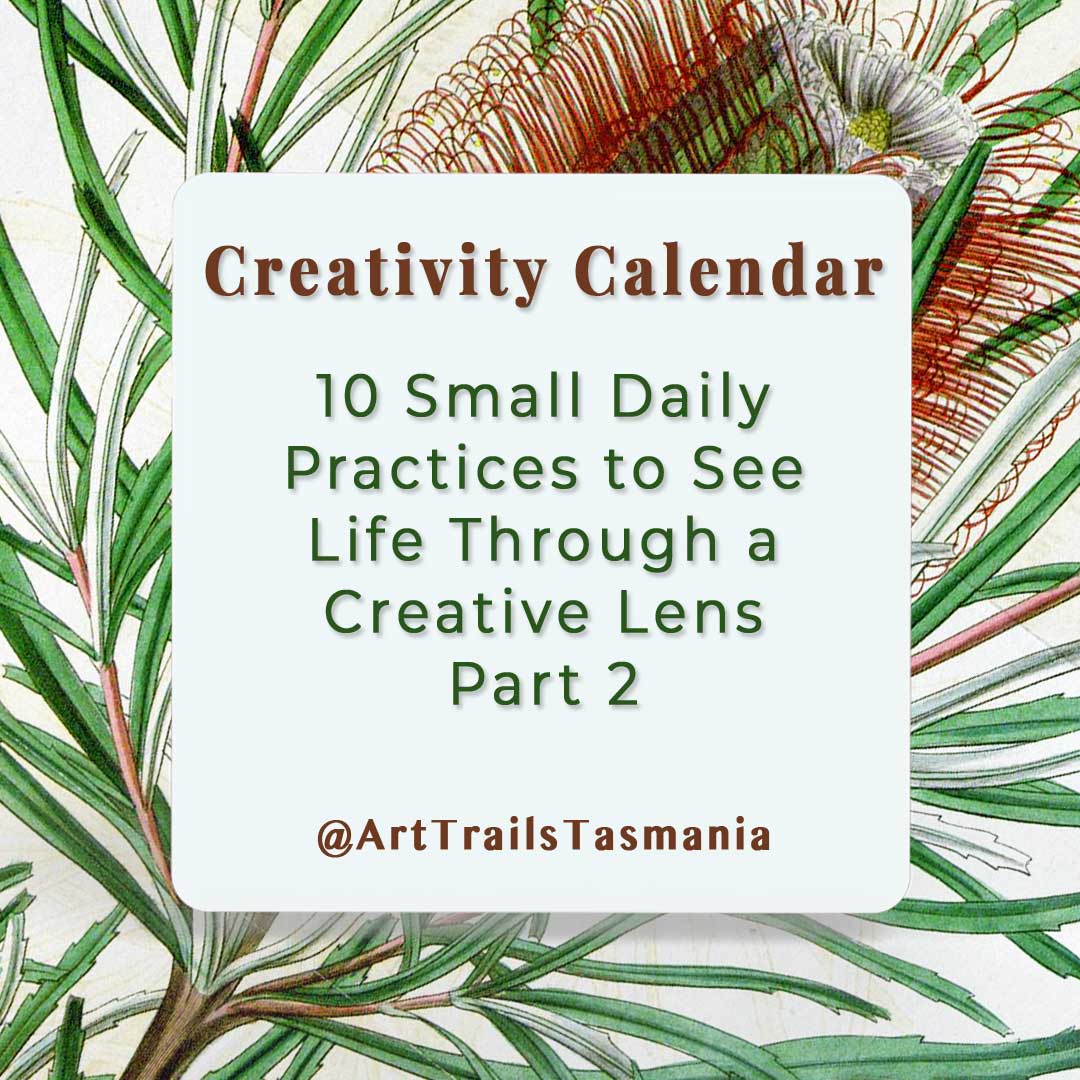 Creativity Calendar

10 Small Daily Practices to See Life Through a Creative Lens Part 2

@ArtTrailsTasmania